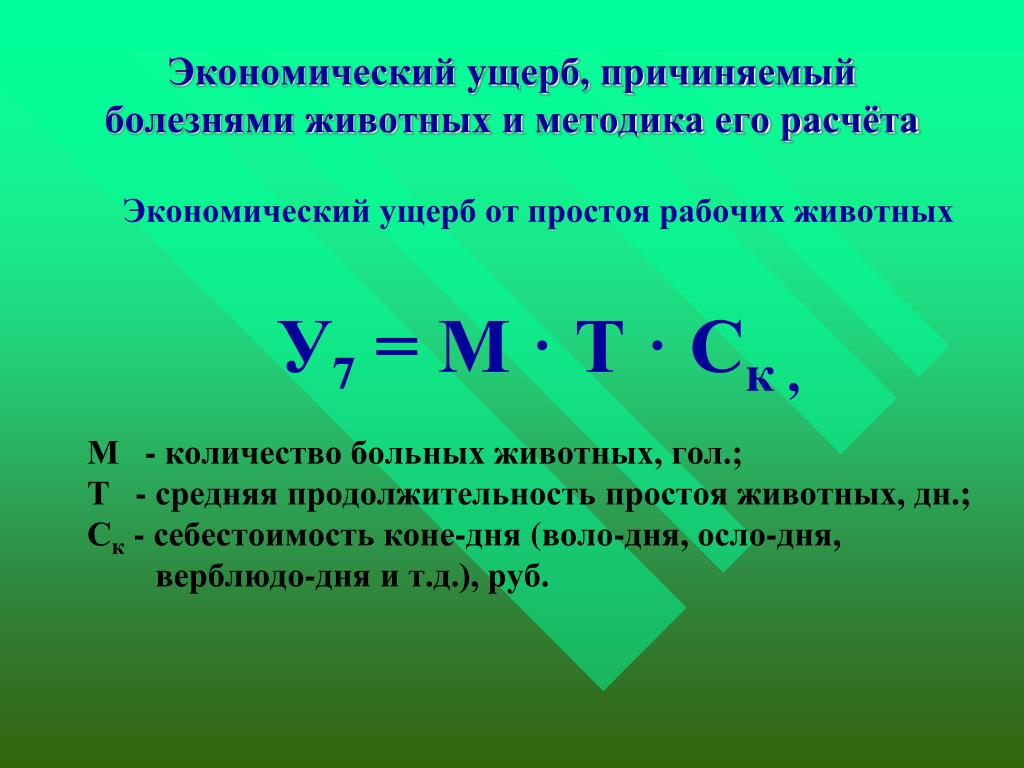 Экономический ущерб, причиняемый болезнями животных и методика его расчёта

Экономический ущерб от простоя рабочих животных

$У_7 = М \cdot Т \cdot С_к$ ,

М - количество больных животных, гол.;
Т - средняя продолжительность простоя животных, дн.;
$С_к$ - себестоимость коне-дня (воло-дня, осло-дня, верблюдо-дня и т.д.), руб.